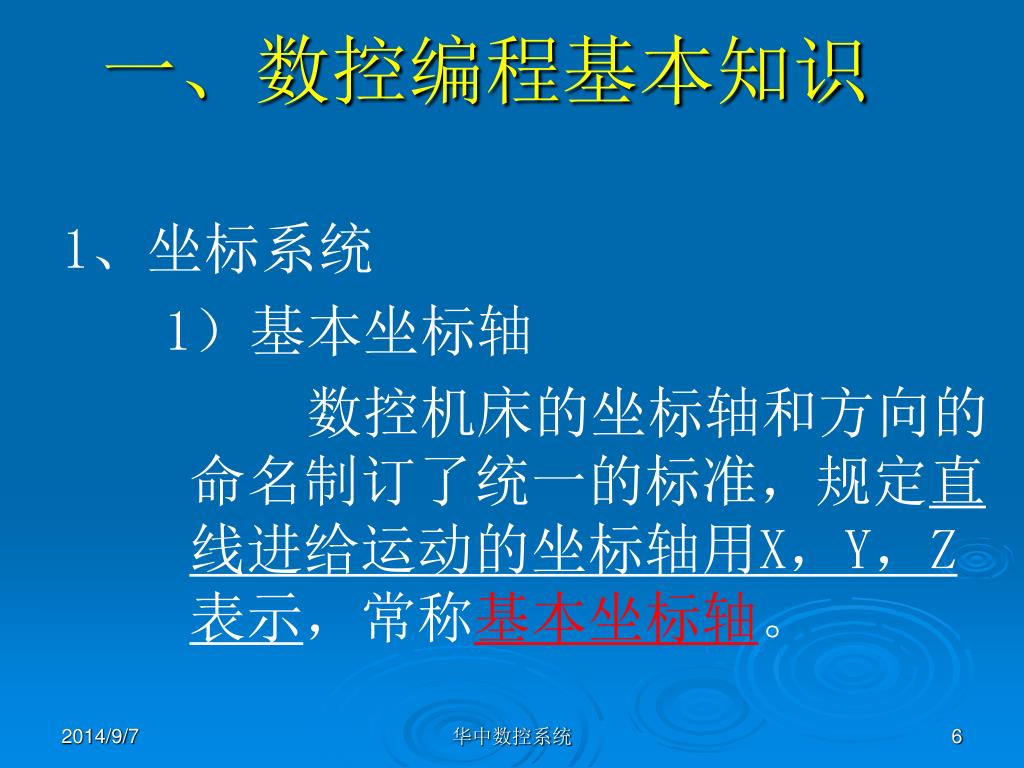 一、数控编程基本知识

1、坐标系统

1）基本坐标轴

数控机床的坐标轴和方向的命名制订了统一的标准，规定直线进给运动的坐标轴用X，Y，Z表示，常称基本坐标轴。

2014/9/7

华中数控系统

6